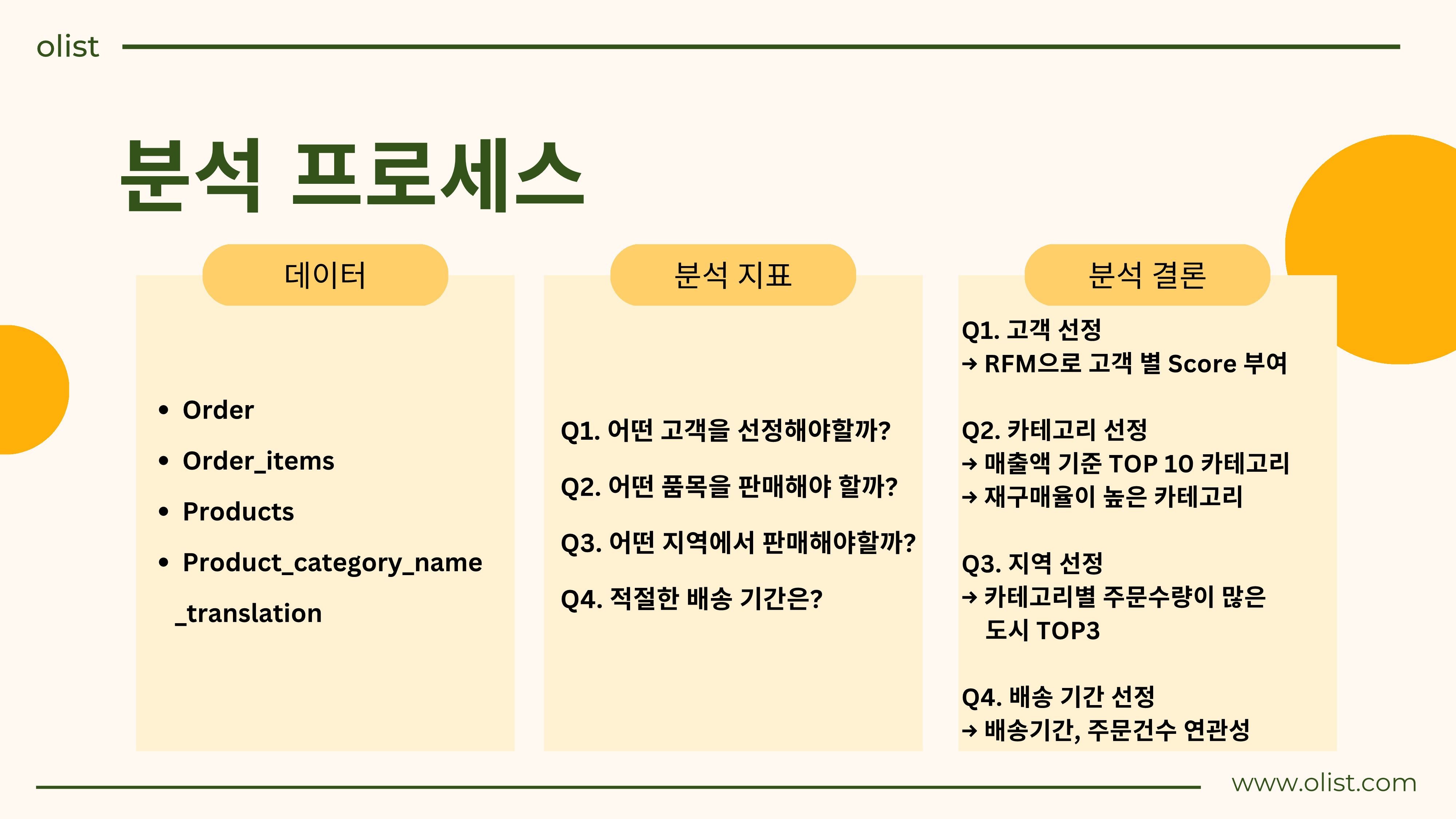 olist

분석 프로세스

데이터

- Order
- Order_items
- Products
- Product_category_name _translation

분석 지표

Q1. 어떤 고객을 선정해야할까?

Q2. 어떤 품목을 판매해야 할까?

Q3. 어떤 지역에서 판매해야할까?

Q4. 적절한 배송 기간은?

분석 결론

Q1. 고객 선정
→ RFM으로 고객 별 Score 부여

Q2. 카테고리 선정
→ 매출액 기준 TOP 10 카테고리
→ 재구매율이 높은 카테고리

Q3. 지역 선정
→ 카테고리별 주문수량이 많은 도시 TOP3

Q4. 배송 기간 선정
→ 배송기간, 주문건수 연관성

www.olist.com